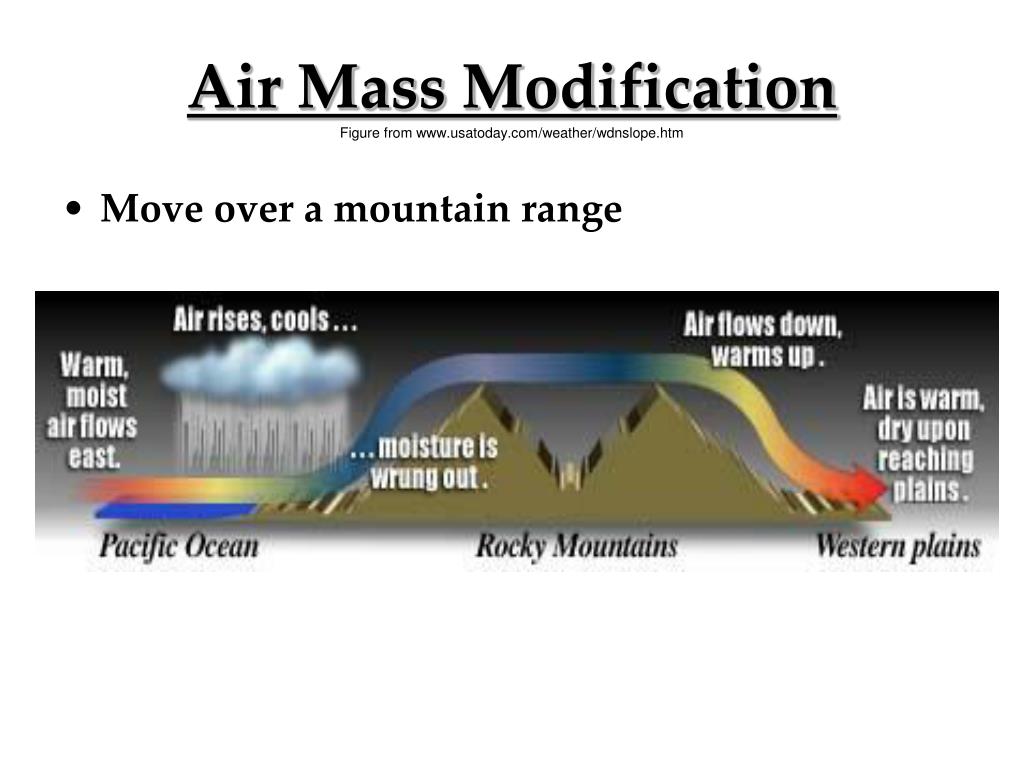 Air Mass Modification
Figure from www.usatoday.com/weather/wdnslope.htm

• Move over a mountain range

Warm, moist air flows east.

Air rises, cools . . .

. . . moisture is wrung out .

Air flows down, warms up .

Air is warm, dry upon reaching plains .

Pacific Ocean

Rocky Mountains

Western plains